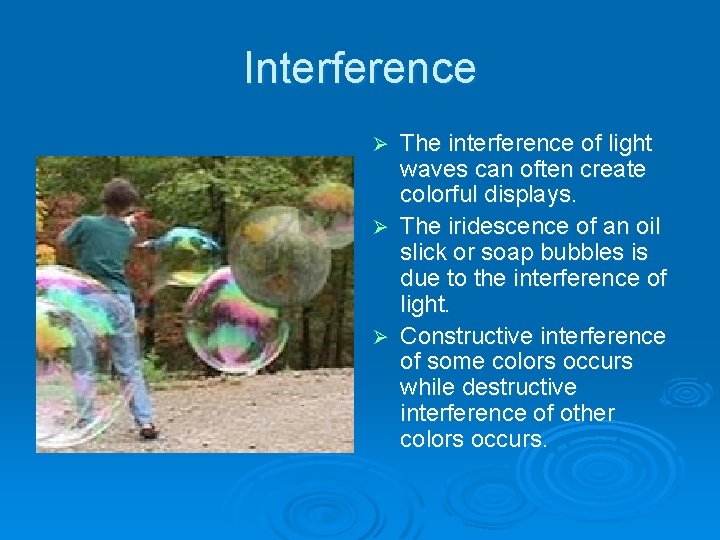 Interference

➢ The interference of light waves can often create colorful displays.
➢ The iridescence of an oil slick or soap bubbles is due to the interference of light.
➢ Constructive interference of some colors occurs while destructive interference of other colors occurs.